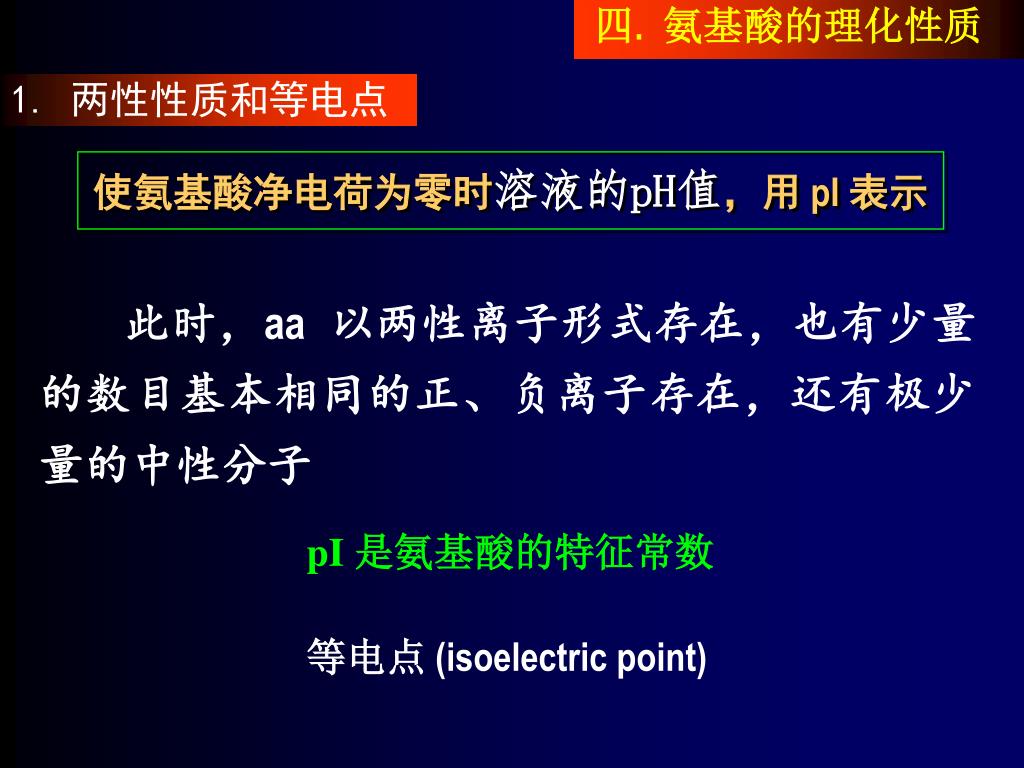 四. 氨基酸的理化性质

1. 两性性质和等电点

使氨基酸净电荷为零时溶液的pH值，用 pI 表示

此时，aa 以两性离子形式存在，也有少量的数目基本相同的正、负离子存在，还有极少量的中性分子

pI 是氨基酸的特征常数

等电点 (isoelectric point)